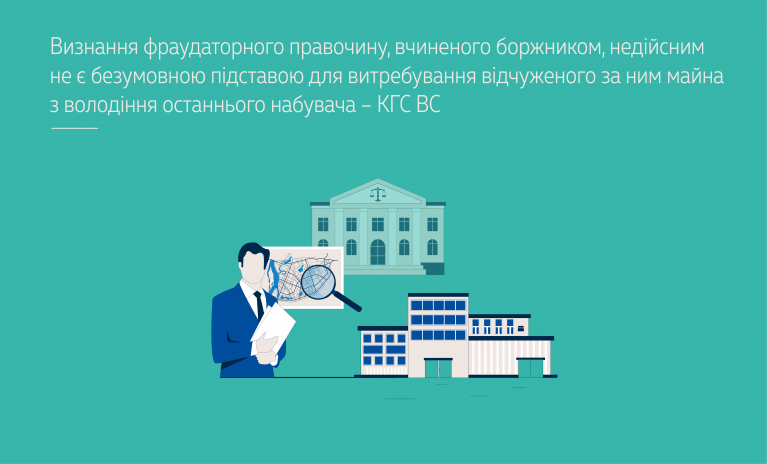 Визнання фраудаторного правочину, вчиненого боржником, недійсним не є безумовною підставою для витребування відчуженого за ним майна з володіння останнього набувача – КГС ВС